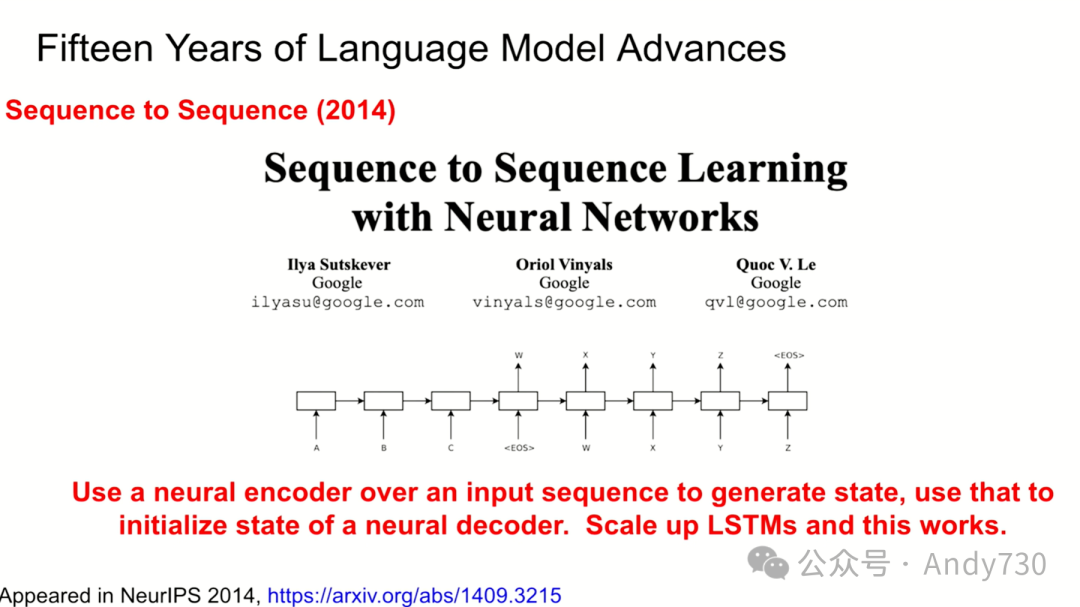 Fifteen Years of Language Model Advances

Sequence to Sequence (2014)

Sequence to Sequence Learning with Neural Networks

Ilya Sutskever
Google
ilyasu@google.com

Oriol Vinyals
Google
vinyals@google.com

Quoc V. Le
Google
qvl@google.com

W X Y Z <EOS>

A B C <EOS> W X Y Z

Use a neural encoder over an input sequence to generate state, use that to initialize state of a neural decoder. Scale up LSTMs and this works.

公众号 · Andy730

Appeared in NeurIPS 2014, https://arxiv.org/abs/1409.3215